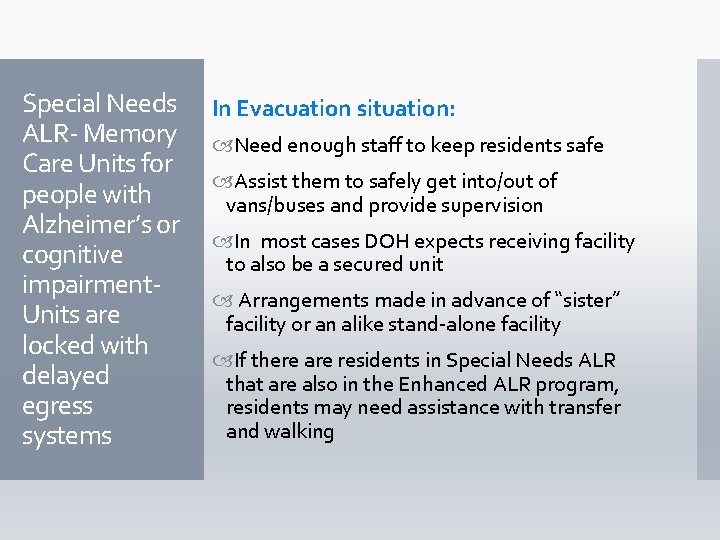 Special Needs ALR- Memory Care Units for people with Alzheimer's or cognitive impairment- Units are locked with delayed egress systems

In Evacuation situation:

Need enough staff to keep residents safe

Assist them to safely get into/out of vans/buses and provide supervision

In most cases DOH expects receiving facility to also be a secured unit

Arrangements made in advance of "sister" facility or an alike stand-alone facility

If there are residents in Special Needs ALR that are also in the Enhanced ALR program, residents may need assistance with transfer and walking